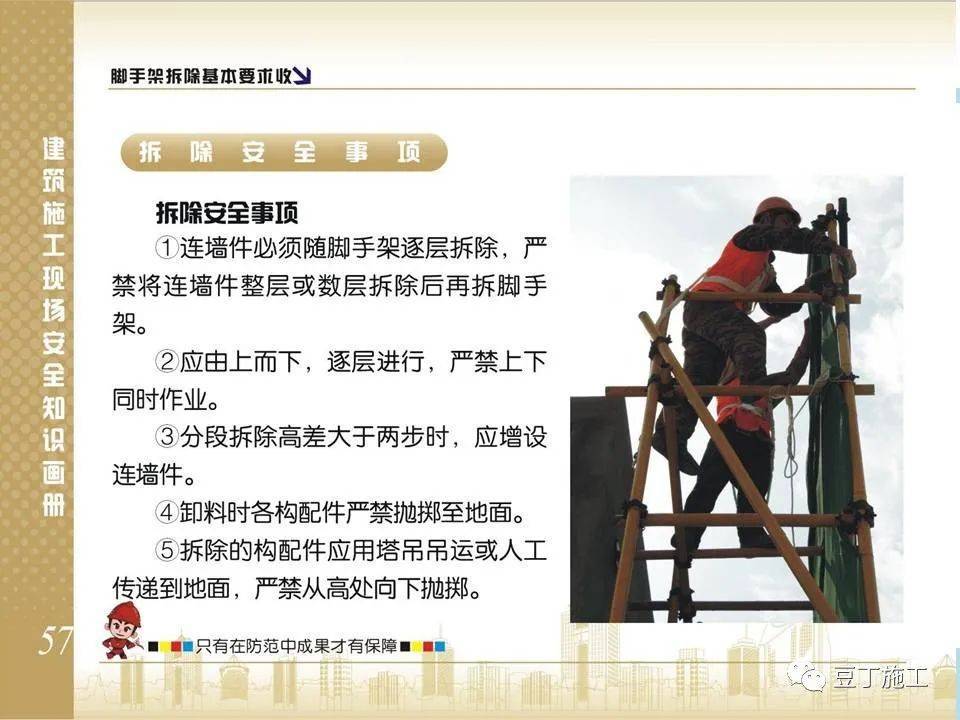 建筑施工现场安全知识画册

脚手架拆除基本要求收

拆除安全事项

拆除安全事项

①连墙件必须随脚手架逐层拆除，严禁将连墙件整层或数层拆除后再拆脚手架。

②应由上而下，逐层进行，严禁上下同时作业。

③分段拆除高差大于两步时，应增设连墙件。

④卸料时各构配件严禁抛掷至地面。

⑤拆除的构配件应用塔吊吊运或人工传递到地面，严禁从高处向下抛掷。

57

只有在防范中成果才有保障

豆丁施工